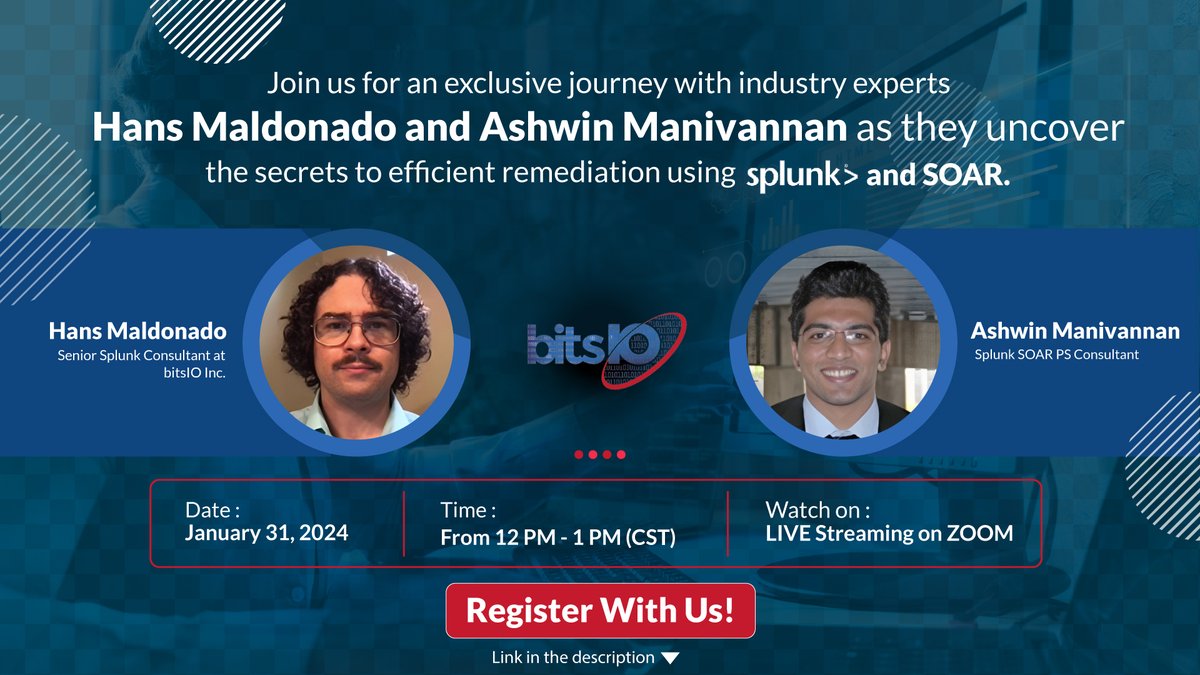 Join us for an exclusive journey with industry experts
Hans Maldonado and Ashwin Manivannan as they uncover the secrets to efficient remediation using splunk> and SOAR.

Hans Maldonado
Senior Splunk Consultant at bitsIO Inc.

bitsIO

Ashwin Manivannan
Splunk SOAR PS Consultant

Date :
January 31, 2024

Time :
From 12 PM - 1 PM (CST)

Watch on :
LIVE Streaming on ZOOM

Register With Us!

Link in the description